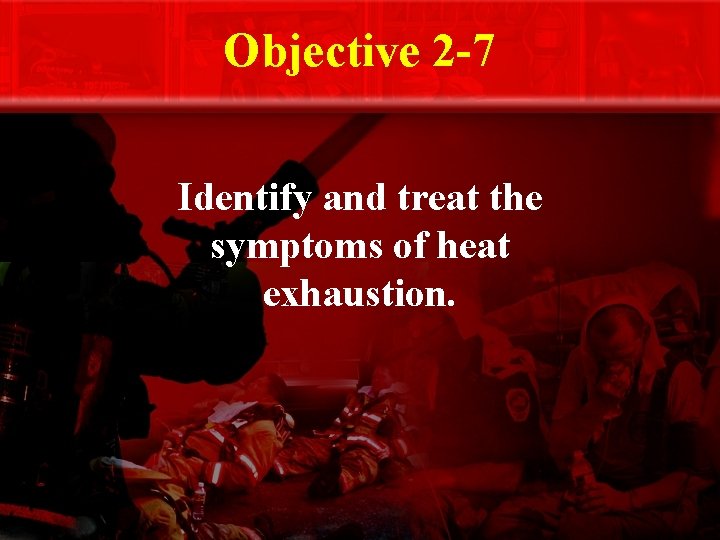 Objective 2-7

Identify and treat the symptoms of heat exhaustion.